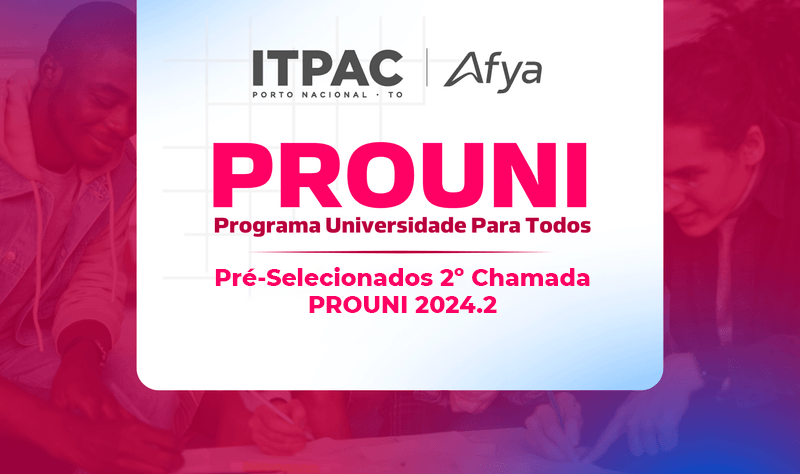 ITPAC
PORTO NACIONAL · TO
Afya

PROUNI
Programa Universidade Para Todos

Pré-Selecionados 2° Chamada
PROUNI 2024.2